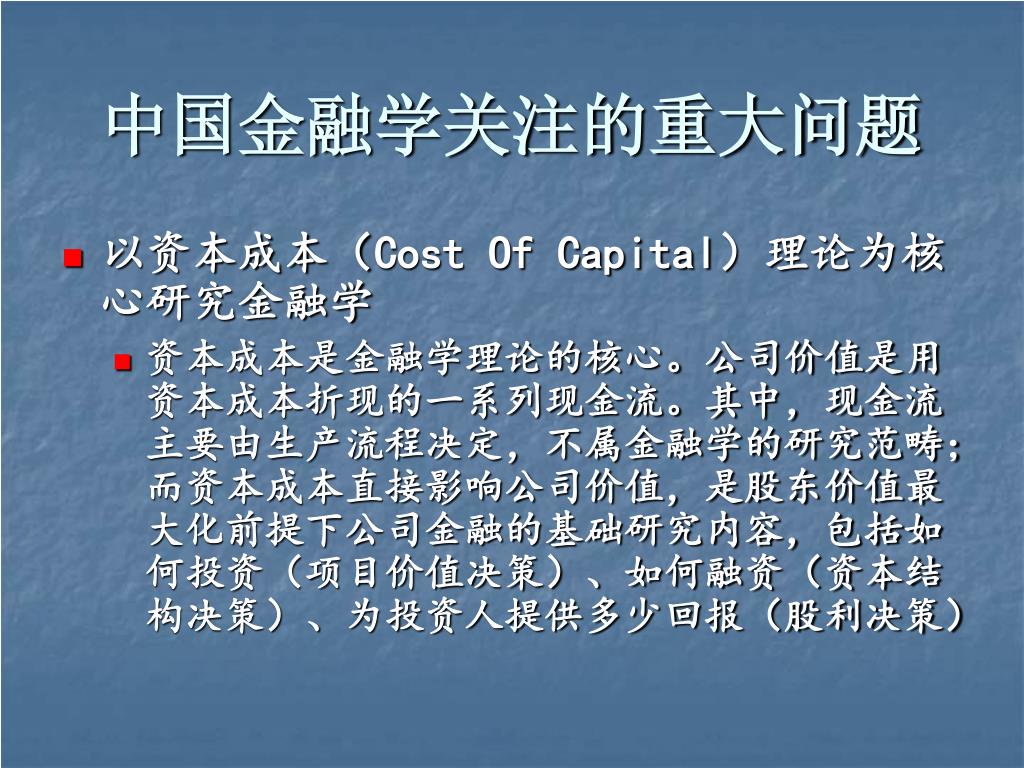 中国金融学关注的重大问题

以资本成本（Cost Of Capital）理论为核心研究金融学

资本成本是金融学理论的核心。公司价值是用资本成本折现的一系列现金流。其中，现金流主要由生产流程决定，不属金融学的研究范畴；而资本成本直接影响公司价值，是股东价值最大化前提下公司金融的基础研究内容，包括如何投资（项目价值决策）、如何融资（资本结构决策）、为投资人提供多少回报（股利决策）